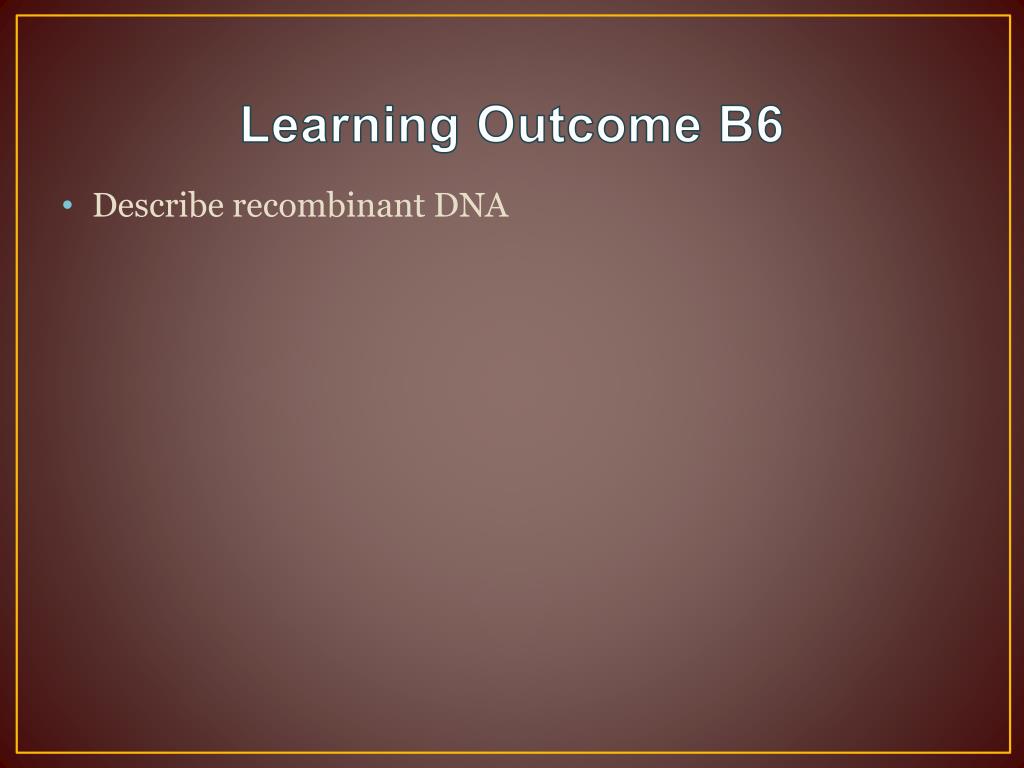 Learning Outcome B6

• Describe recombinant DNA